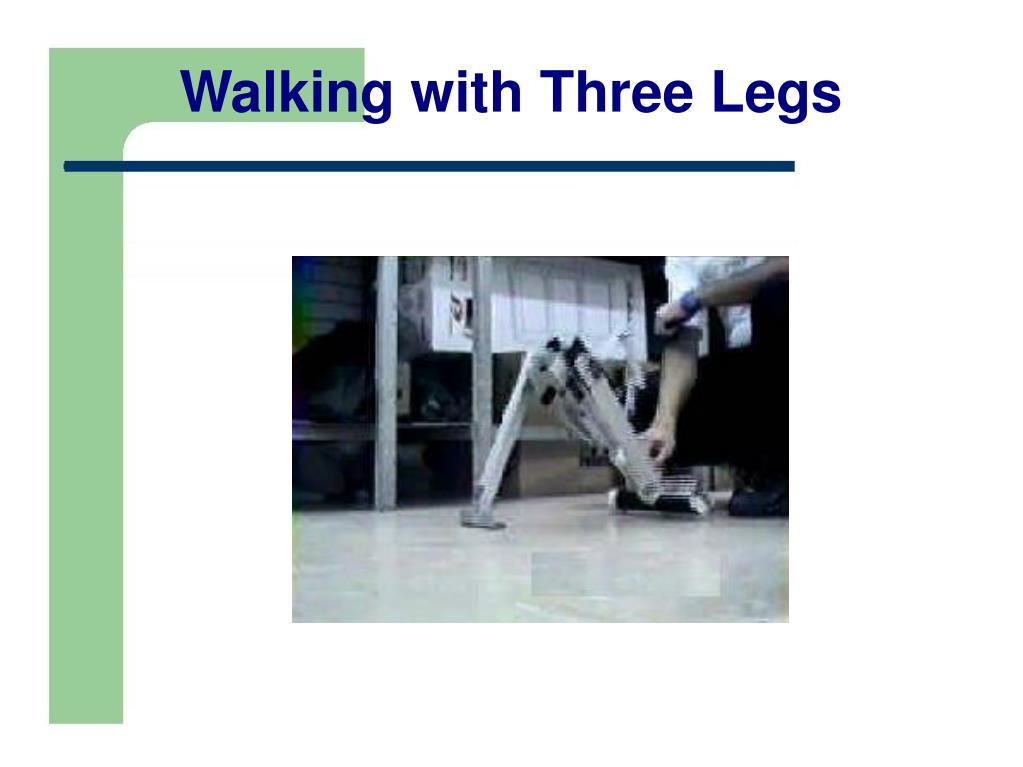 Walking with Three Legs